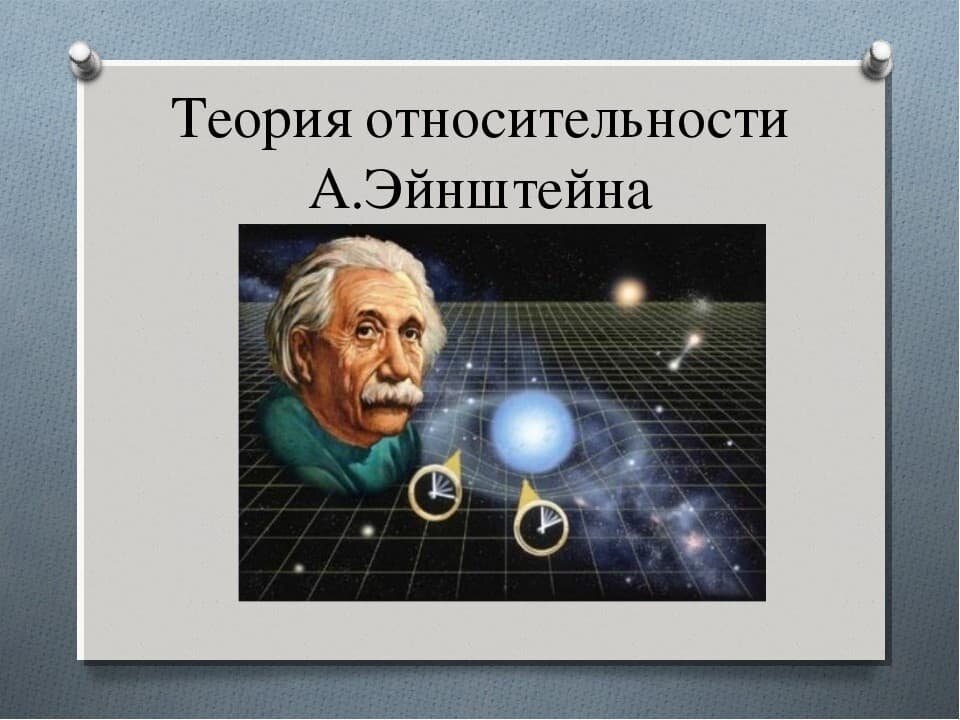 Теория относительности А.Эйнштейна